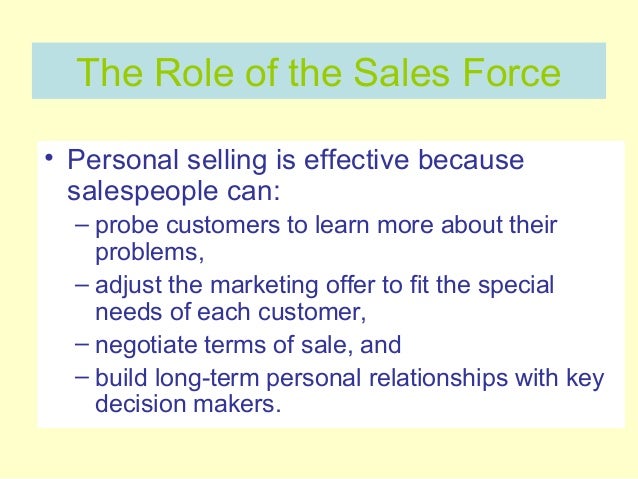 The Role of the Sales Force

• Personal selling is effective because salespeople can:

– probe customers to learn more about their problems,

– adjust the marketing offer to fit the special needs of each customer,

– negotiate terms of sale, and

– build long-term personal relationships with key decision makers.